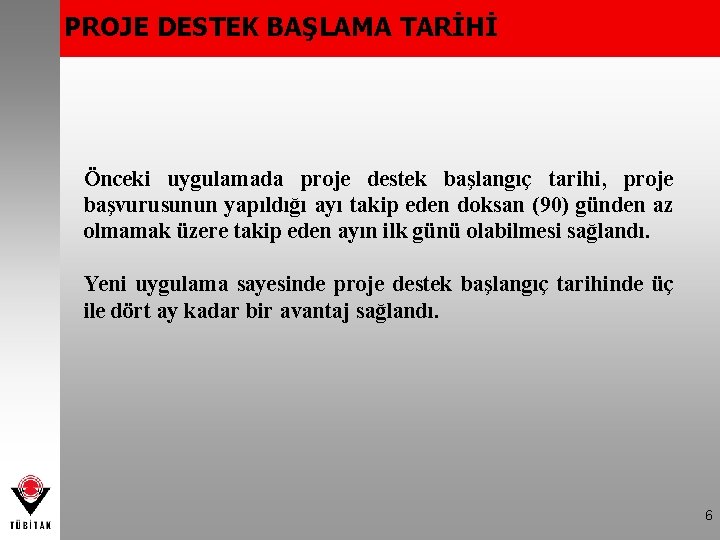 PROJE DESTEK BAŞLAMA TARİHİ

Önceki uygulamada proje destek başlangıç tarihi, proje başvurusunun yapıldığı ayı takip eden doksan (90) günden az olmamak üzere takip eden ayın ilk günü olabilmesi sağlandı.

Yeni uygulama sayesinde proje destek başlangıç tarihinde üç ile dört ay kadar bir avantaj sağlandı.

TÜBİTAK

6